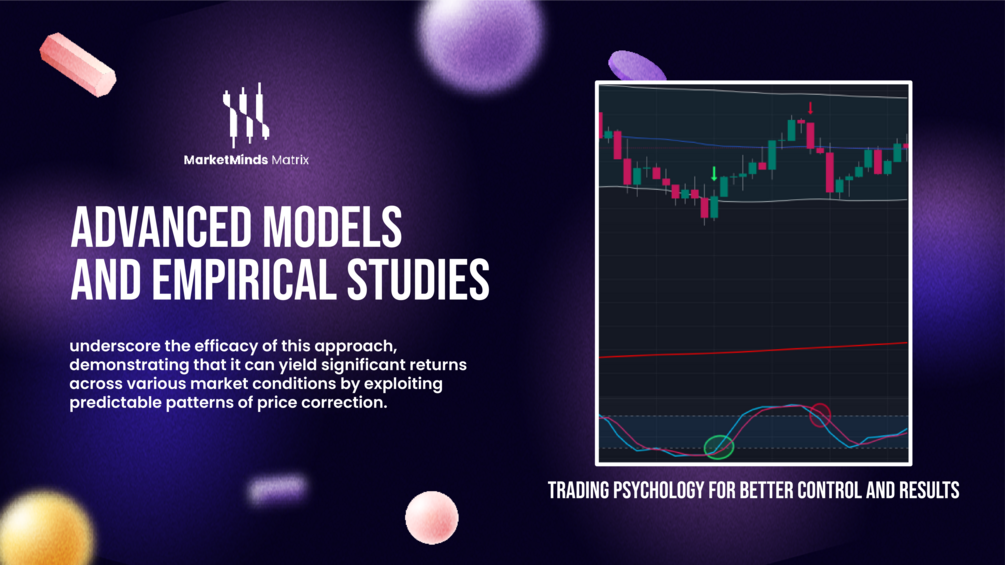 MarketMinds Matrix

ADVANCED MODELS AND EMPIRICAL STUDIES

underscore the efficacy of this approach, demonstrating that it can yield significant returns across various market conditions by exploiting predictable patterns of price correction.

TRADING PSYCHOLOGY FOR BETTER CONTROL AND RESULTS